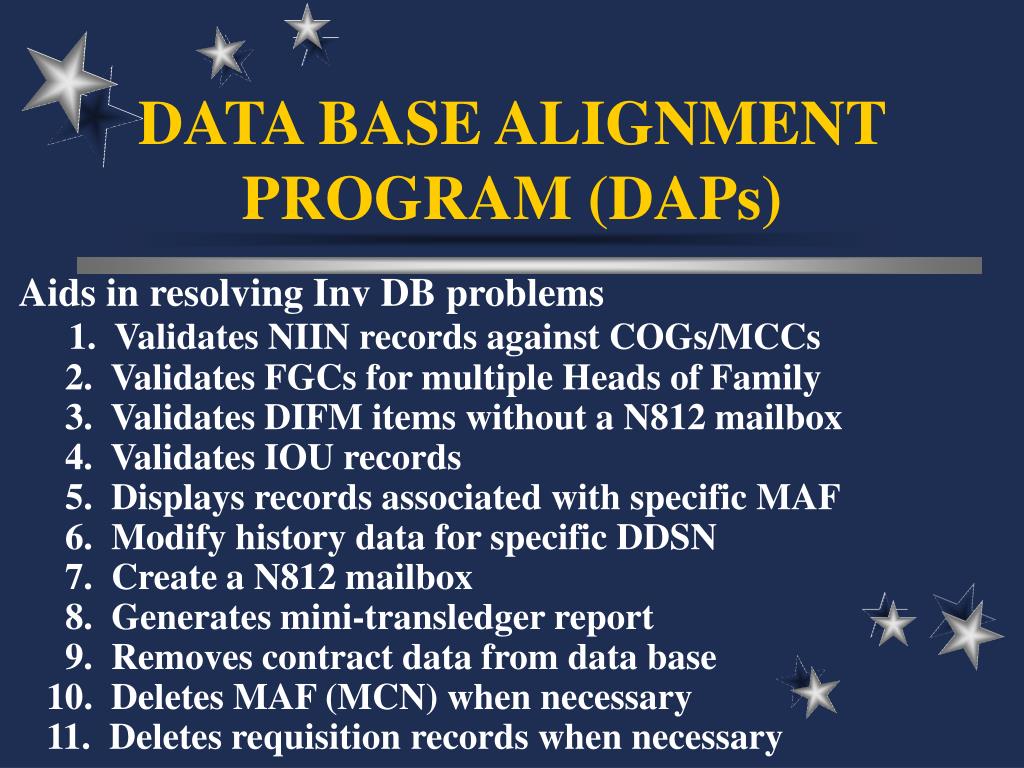 DATA BASE ALIGNMENT PROGRAM (DAPs)

Aids in resolving Inv DB problems
1. Validates NIIN records against COGs/MCCs
2. Validates FGCs for multiple Heads of Family
3. Validates DIFM items without a N812 mailbox
4. Validates IOU records
5. Displays records associated with specific MAF
6. Modify history data for specific DDSN
7. Create a N812 mailbox
8. Generates mini-transledger report
9. Removes contract data from data base
10. Deletes MAF (MCN) when necessary
11. Deletes requisition records when necessary